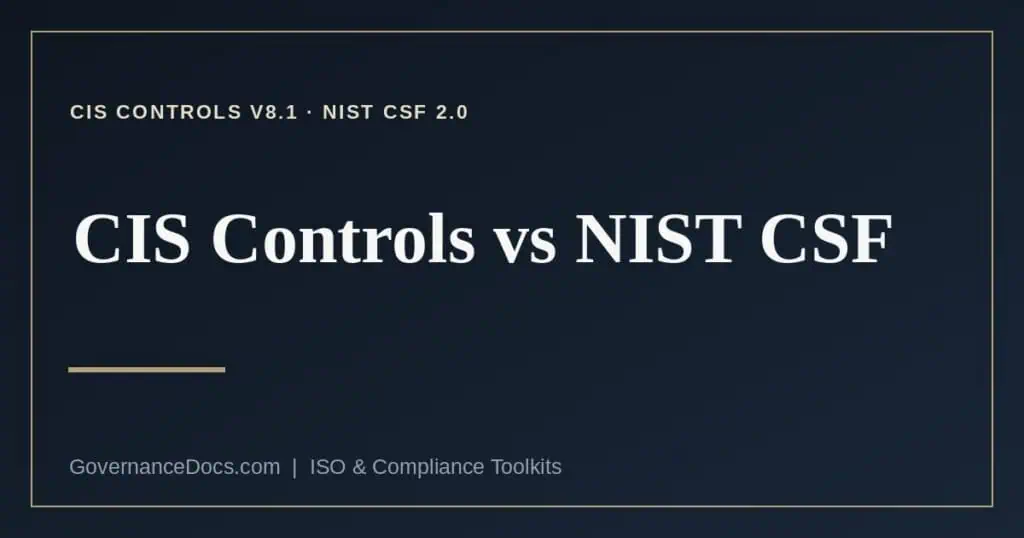 CIS CONTROLS V8.1 · NIST CSF 2.0

CIS Controls vs NIST CSF

GovernanceDocs.com | ISO & Compliance Toolkits